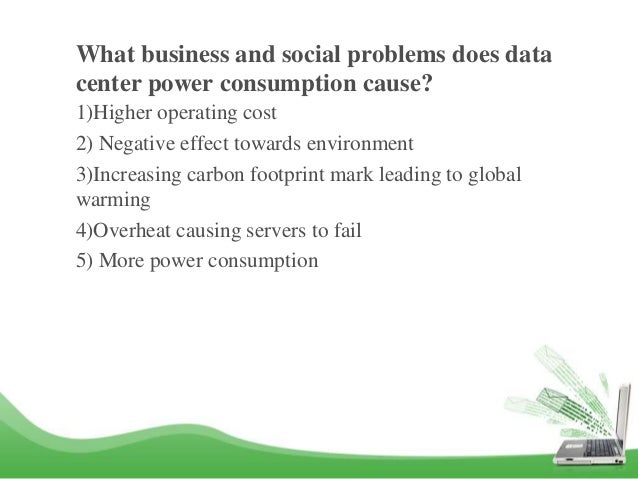 What business and social problems does data center power consumption cause?

1)Higher operating cost

2) Negative effect towards environment

3)Increasing carbon footprint mark leading to global warming

4)Overheat causing servers to fail

5) More power consumption